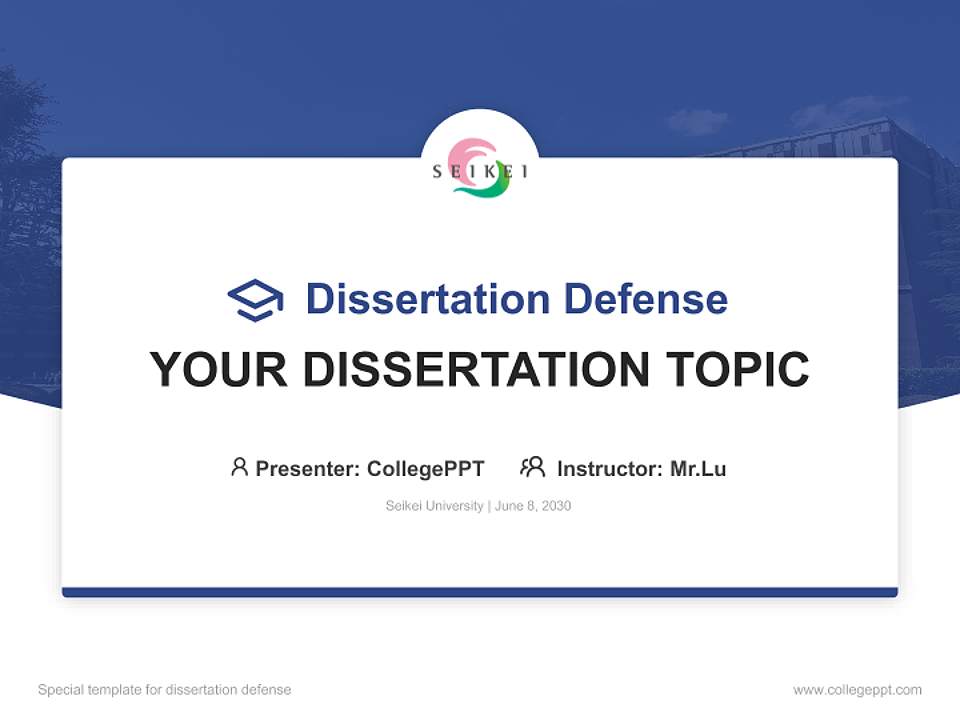 SEIKEI

Dissertation Defense

YOUR DISSERTATION TOPIC

Presenter: CollegePPT Instructor: Mr.Lu

Seikei University | June 8, 2030

Special template for dissertation defense

www.collegeppt.com